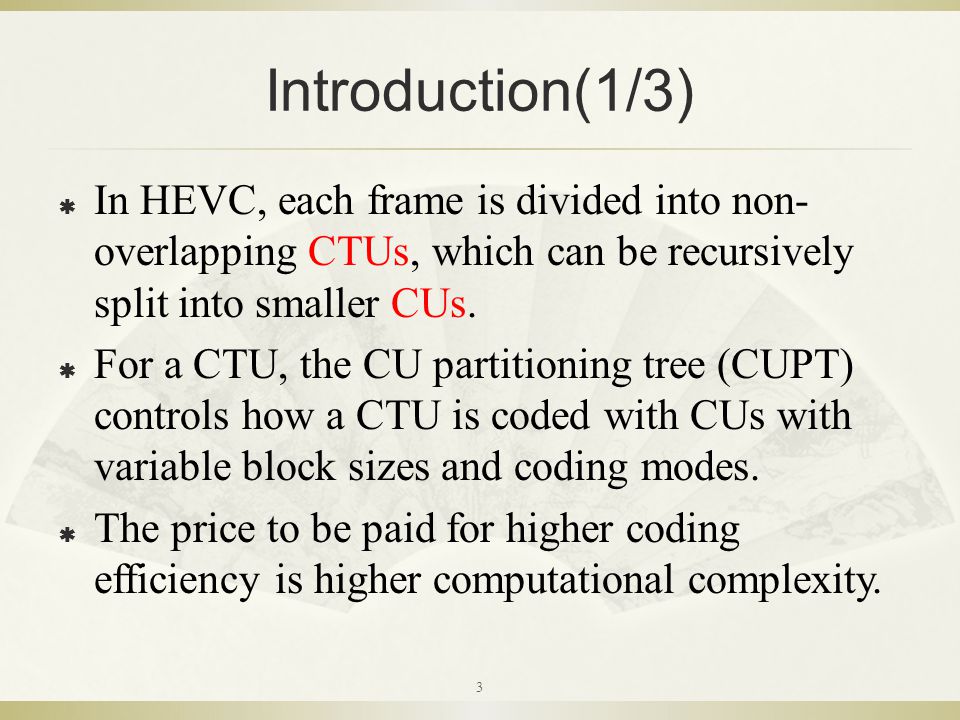 Introduction(1/3)

In HEVC, each frame is divided into non-overlapping CTUs, which can be recursively split into smaller CUs.

For a CTU, the CU partitioning tree (CUPT) controls how a CTU is coded with CUs with variable block sizes and coding modes.

The price to be paid for higher coding efficiency is higher computational complexity.

3